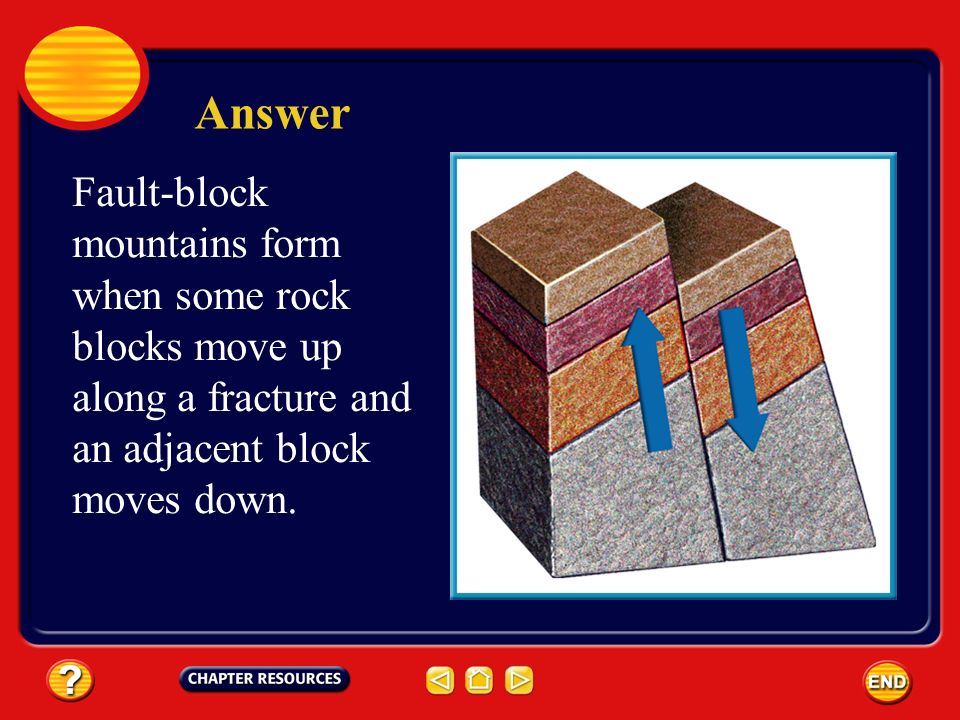 Answer

Fault-block mountains form when some rock blocks move up along a fracture and an adjacent block moves down.

?

CHAPTER RESOURCES

END